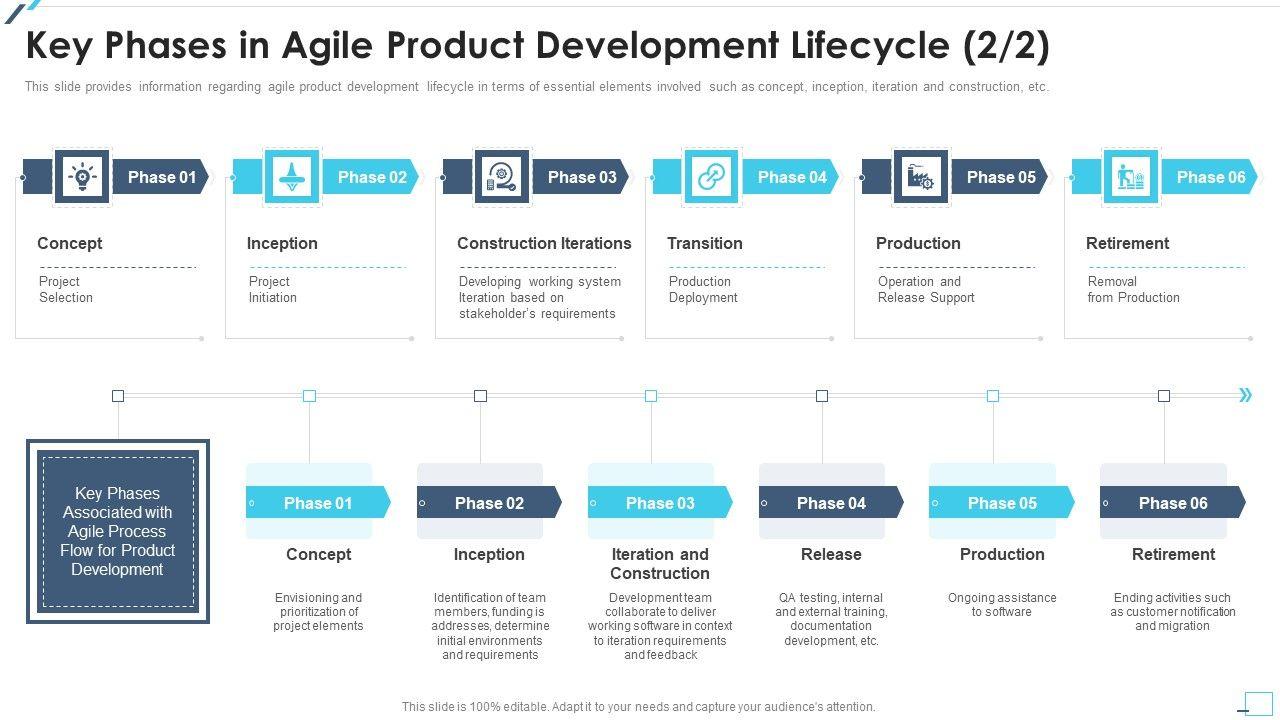 Key Phases in Agile Product Development Lifecycle (2/2)

This slide provides information regarding agile product development lifecycle in terms of essential elements involved such as concept, inception, iteration and construction, etc.

Phase 01

Concept

Project Selection

Phase 02

Inception

Project Initiation

Phase 03

Construction Iterations

Developing working system Iteration based on stakeholder's requirements

Phase 04

Transition

Production Deployment

Phase 05

Production

Operation and Release Support

Phase 06

Retirement

Removal from Production

Key Phases Associated with Agile Process Flow for Product Development

Phase 01

Concept

Envisioning and prioritization of project elements

Phase 02

Inception

Identification of team members, funding is addresses, determine initial environments and requirements

Phase 03

Iteration and Construction

Development team collaborate to deliver working software in context to iteration requirements and feedback

Phase 04

Release

QA testing, internal and external training, documentation development, etc.

Phase 05

Production

Ongoing assistance to software

Phase 06

Retirement

Ending activities such as customer notification and migration

This slide is 100% editable. Adapt it to your needs and capture your audience's attention.